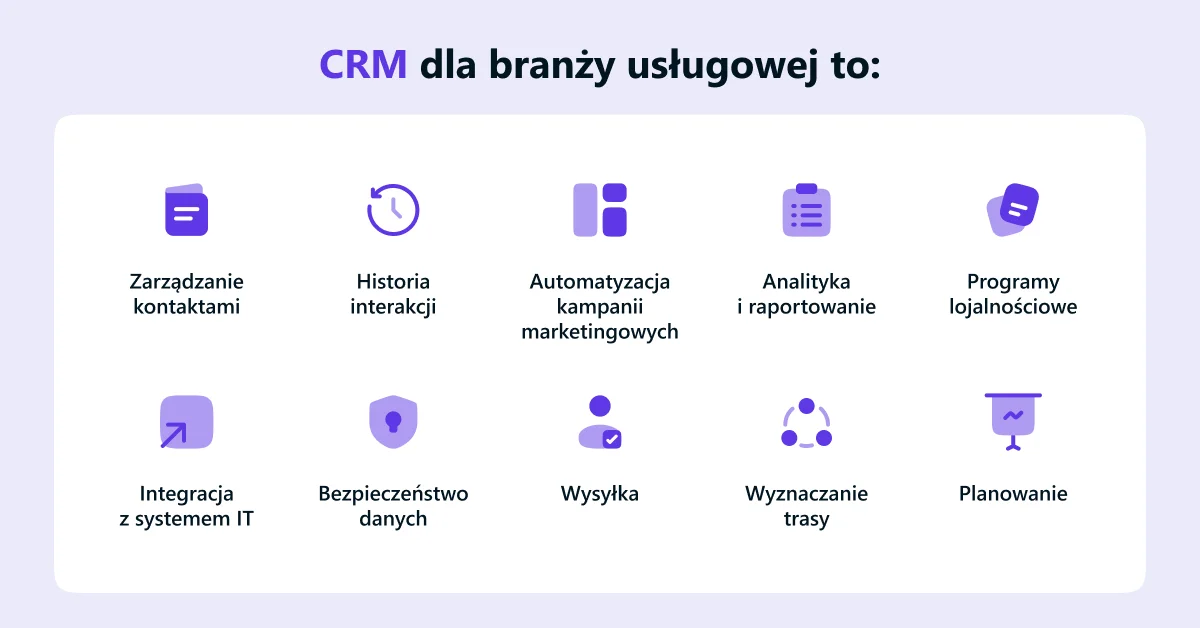 CRM dla branży usługowej to:

Zarządzanie kontaktami

Historia interakcji

Automatyzacja kampanii marketingowych

Analityka i raportowanie

Programy lojalnościowe

Integracja z systemem IT

Bezpieczeństwo danych

Wysyłka

Wyznaczanie trasy

Planowanie